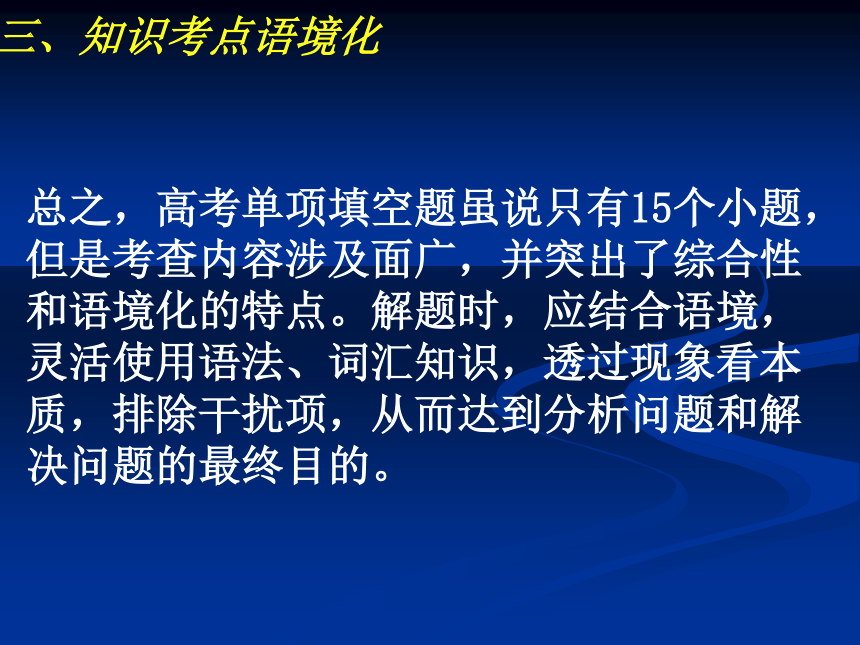 三、知识考点语境化

总之，高考单项填空题虽说只有15个小题，但是考查内容涉及面广，并突出了综合性和语境化的特点。解题时，应结合语境，灵活使用语法、词汇知识，透过现象看本质，排除干扰项，从而达到分析问题和解决问题的最终目的。